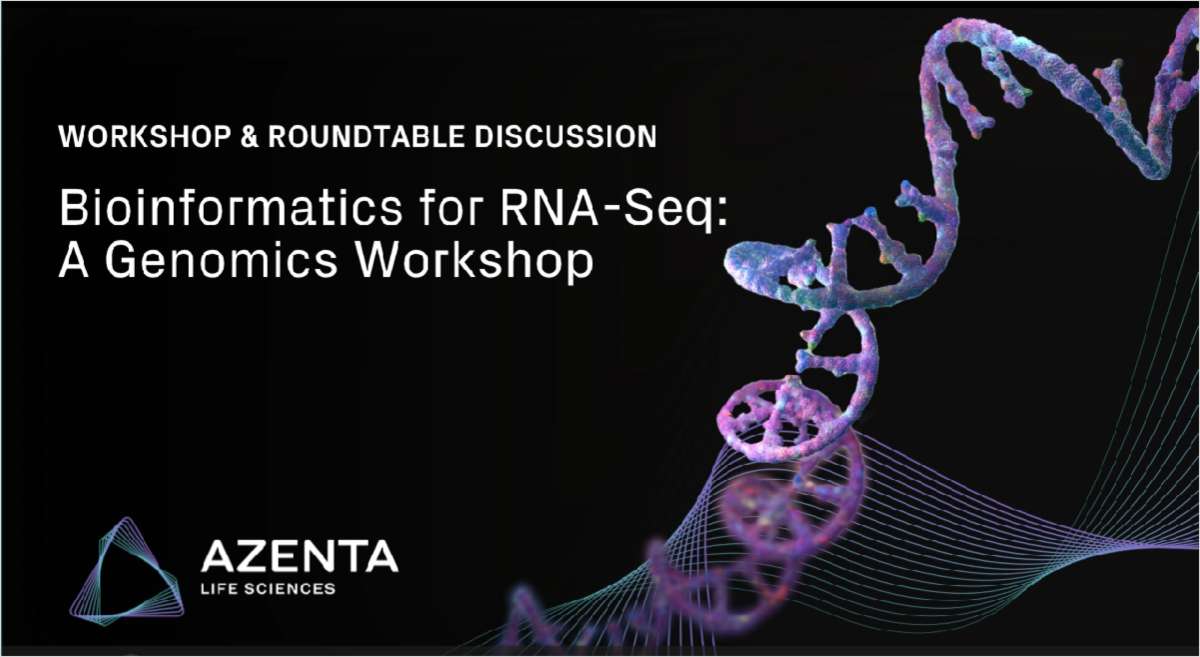 WORKSHOP & ROUNDTABLE DISCUSSION

Bioinformatics for RNA-Seq: A Genomics Workshop

AZENTA
LIFE SCIENCES